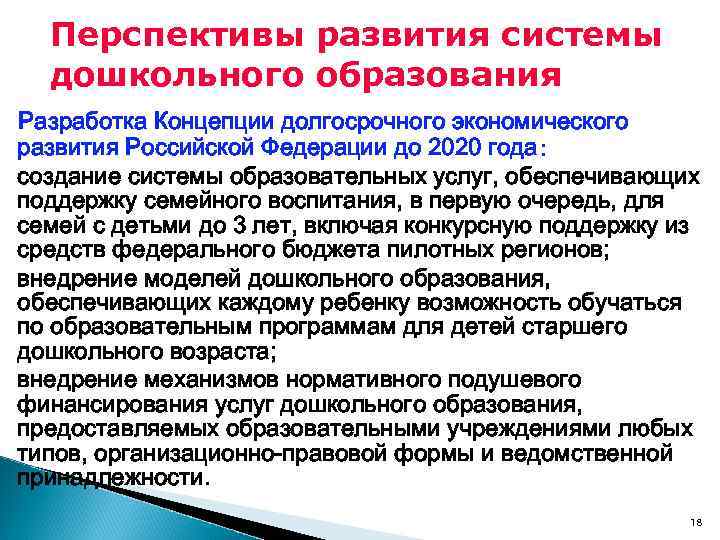 Перспективы развития системы дошкольного образования

Разработка Концепции долгосрочного экономического развития Российской Федерации до 2020 года:

создание системы образовательных услуг, обеспечивающих поддержку семейного воспитания, в первую очередь, для семей с детьми до 3 лет, включая конкурсную поддержку из средств федерального бюджета пилотных регионов;

внедрение моделей дошкольного образования, обеспечивающих каждому ребенку возможность обучаться по образовательным программам для детей старшего дошкольного возраста;

внедрение механизмов нормативного подушевого финансирования услуг дошкольного образования, предоставляемых образовательными учреждениями любых типов, организационно-правовой формы и ведомственной принадлежности.

18